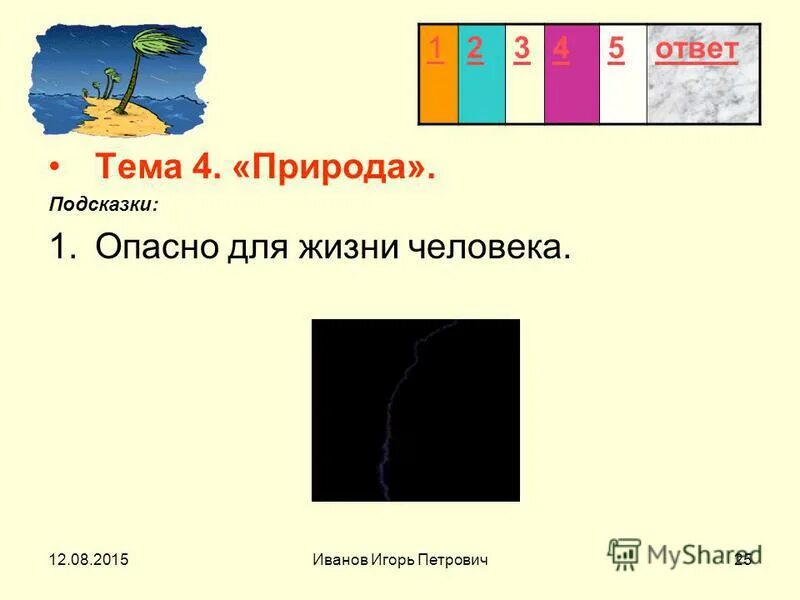 | 1 | 2 | 3 | 4 | 5 | ответ |
|---|---|---|---|---|---|

• Тема 4. «Природа».

Подсказки:

1. Опасно для жизни человека.

12.08.2015 Иванов Игорь Петрович MyShared 25